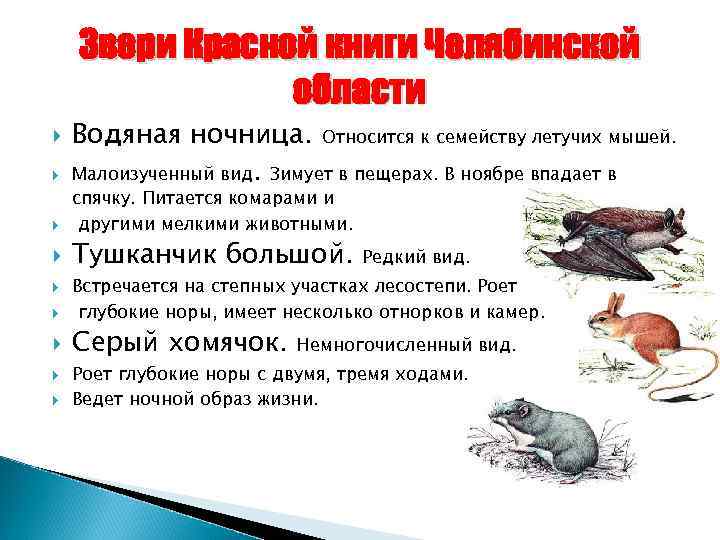 Звери Красной книги Челябинской области

Водяная ночница. Относится к семейству летучих мышей.

Малоизученный вид. Зимует в пещерах. В ноябре впадает в спячку. Питается комарами и

другими мелкими животными.

Тушканчик большой. Редкий вид.

Встречается на степных участках лесостепи. Роет

глубокие норы, имеет несколько отнорков и камер.

Серый хомячок. Немногочисленный вид.

Роет глубокие норы с двумя, тремя ходами.

Ведет ночной образ жизни.